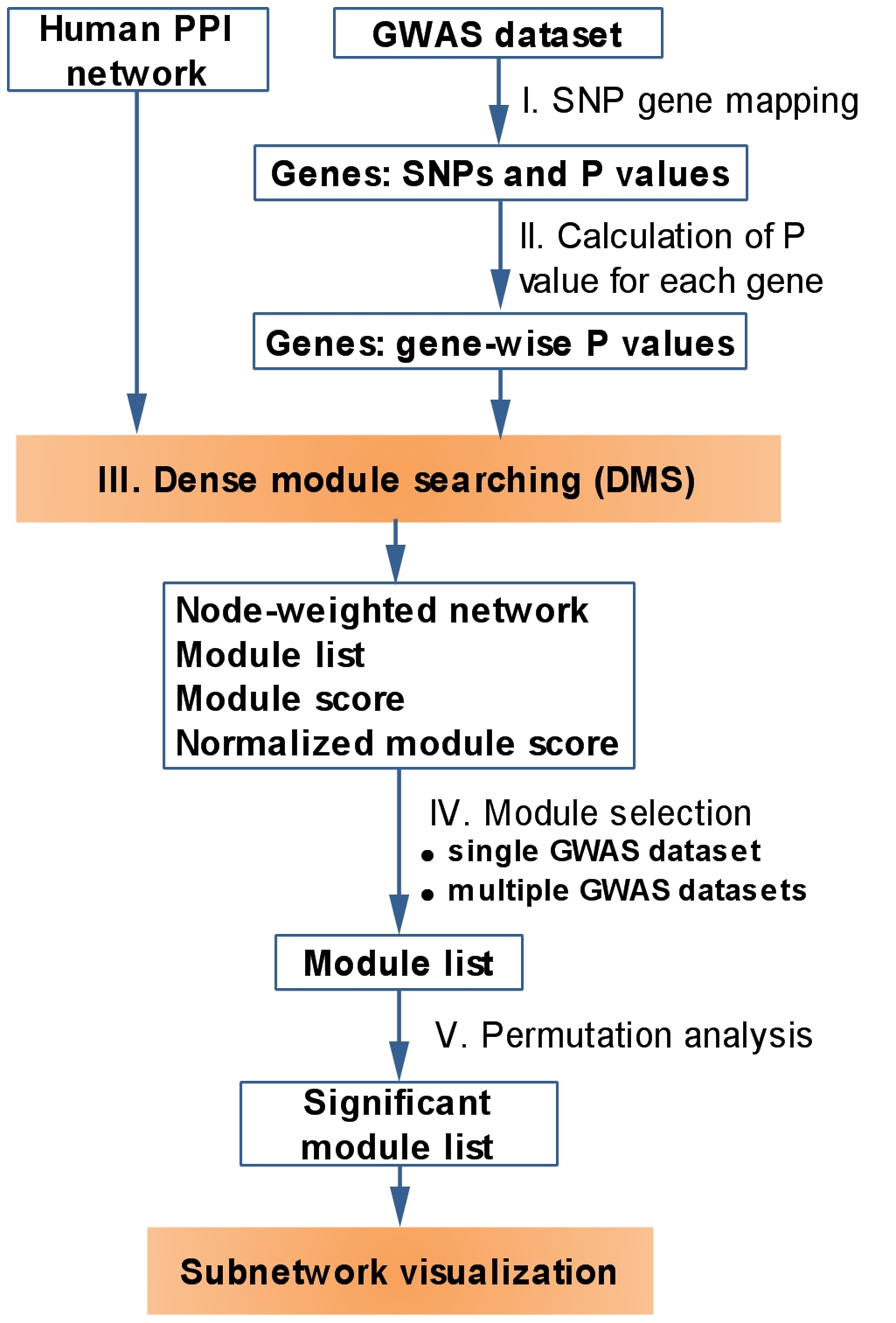 Human PPI network

GWAS dataset

I. SNP gene mapping

Genes: SNPs and P values

II. Calculation of P value for each gene

Genes: gene-wise P values

III. Dense module searching (DMS)

Node-weighted network
Module list
Module score
Normalized module score

IV. Module selection
• single GWAS dataset
• multiple GWAS datasets

Module list

V. Permutation analysis

Significant module list

Subnetwork visualization